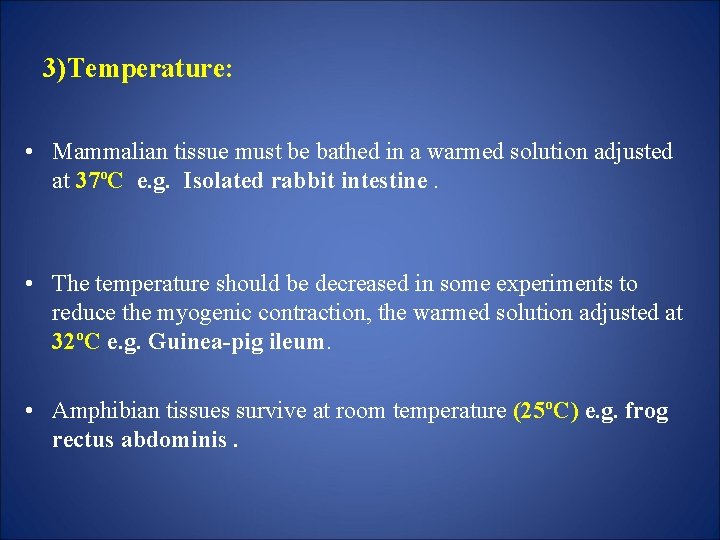 3)Temperature:

• Mammalian tissue must be bathed in a warmed solution adjusted at 37ºC e.g. Isolated rabbit intestine .

• The temperature should be decreased in some experiments to reduce the myogenic contraction, the warmed solution adjusted at 32ºC e.g. Guinea-pig ileum.

• Amphibian tissues survive at room temperature (25ºC) e.g. frog rectus abdominis .